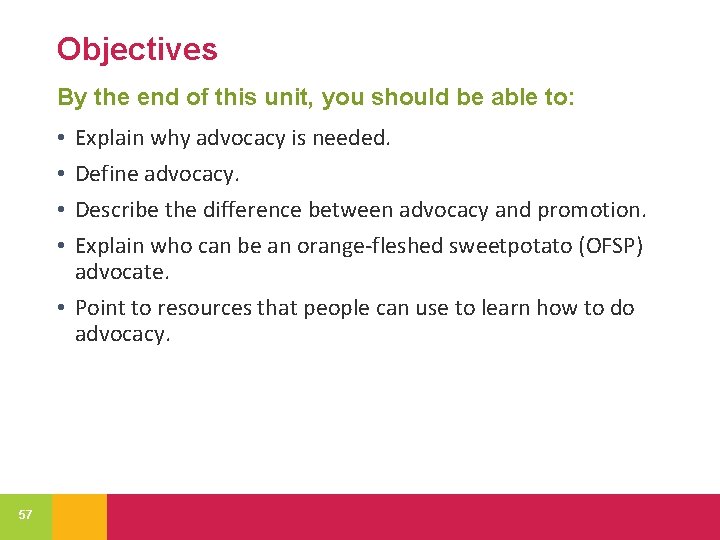 Objectives

By the end of this unit, you should be able to:

• Explain why advocacy is needed.
• Define advocacy.
• Describe the difference between advocacy and promotion.
• Explain who can be an orange-fleshed sweetpotato (OFSP) advocate.
• Point to resources that people can use to learn how to do advocacy.

57